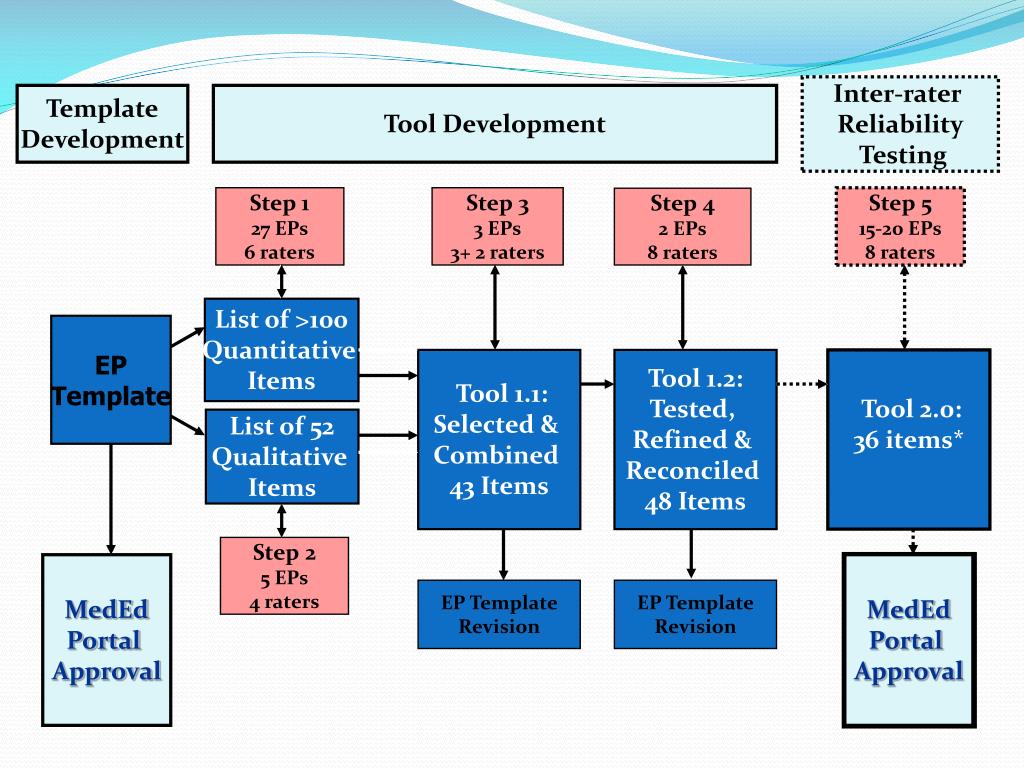 Template Development

Tool Development

Inter-rater Reliability Testing

Step 1
27 EPs
6 raters

Step 3
3 EPs
3+ 2 raters

Step 4
2 EPs
8 raters

Step 5
15-20 EPs
8 raters

EP Template

List of >100 Quantitative Items

List of 52 Qualitative Items

Tool 1.1: Selected & Combined 43 Items

Tool 1.2: Tested, Refined & Reconciled 48 Items

Tool 2.0: 36 items*

Step 2
5 EPs
4 raters

MedEd Portal Approval

EP Template Revision

EP Template Revision

MedEd Portal Approval